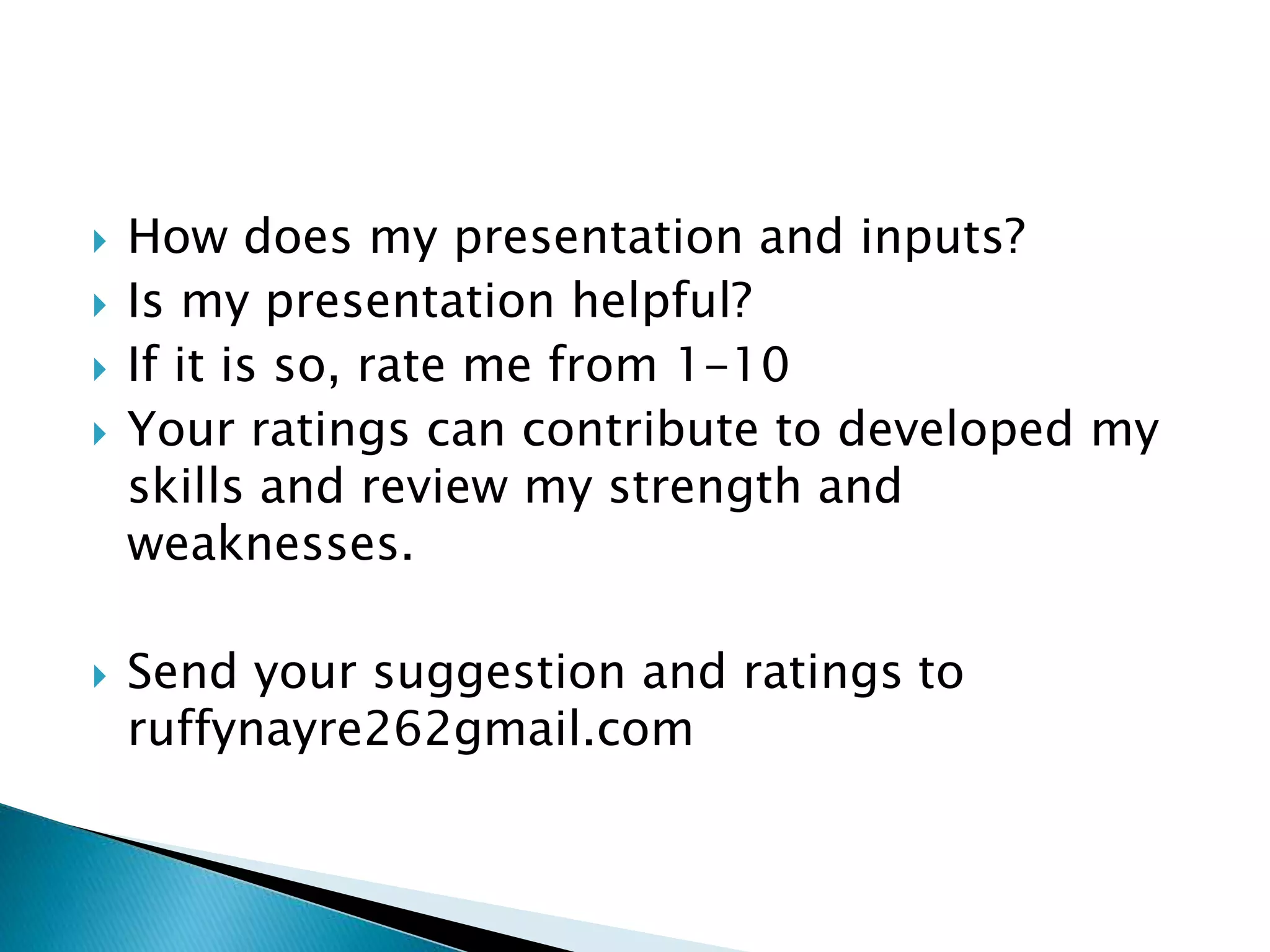 How does my presentation and inputs?
Is my presentation helpful?
If it is so, rate me from 1-10
Your ratings can contribute to developed my skills and review my strength and weaknesses.

Send your suggestion and ratings to ruffynayre262gmail.com